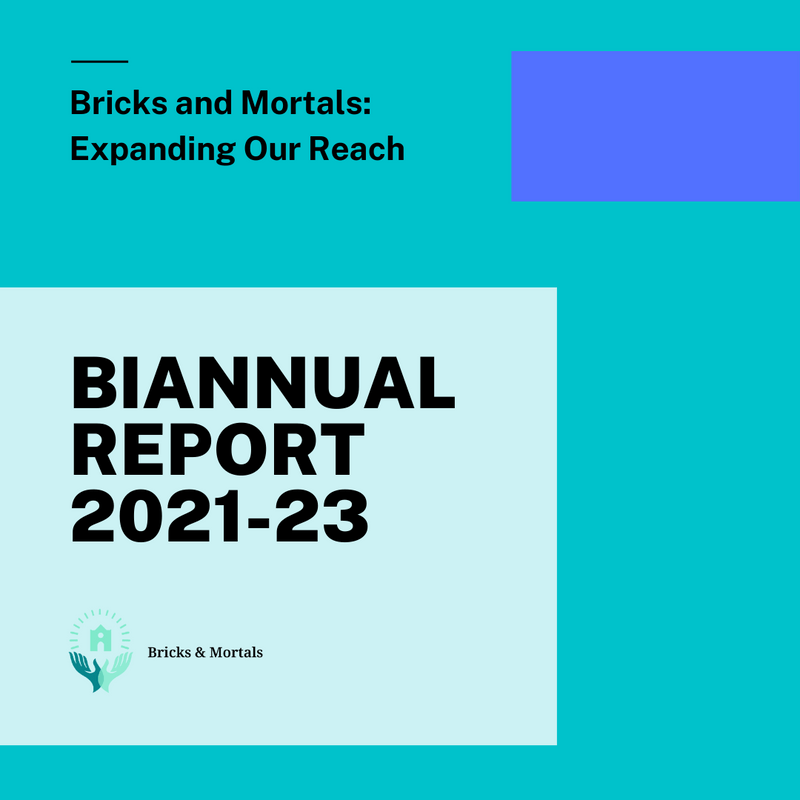 Bricks and Mortals: Expanding Our Reach

BIANNUAL REPORT 2021-23

Bricks & Mortals